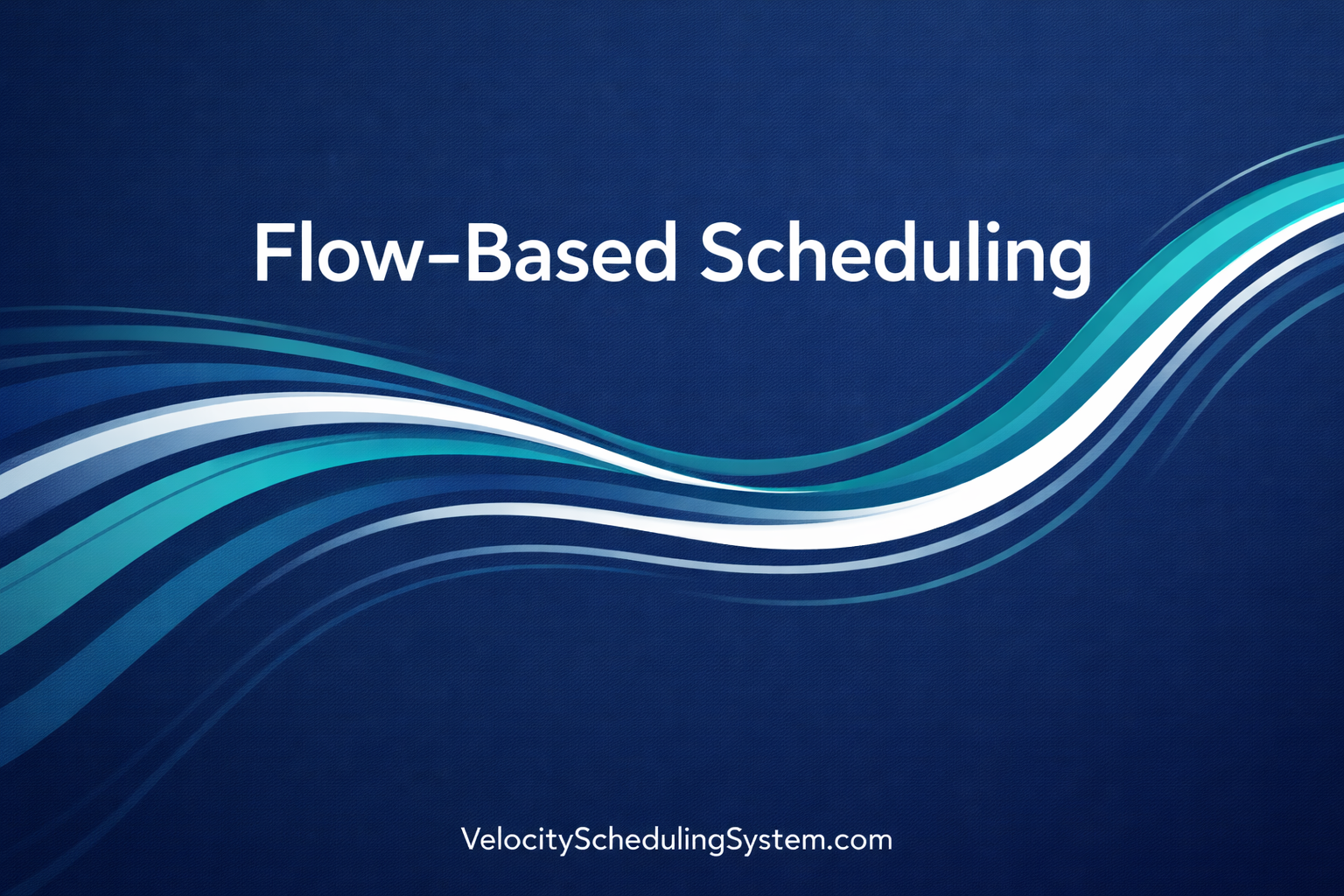 Flow-Based Scheduling

VelocitySchedulingSystem.com